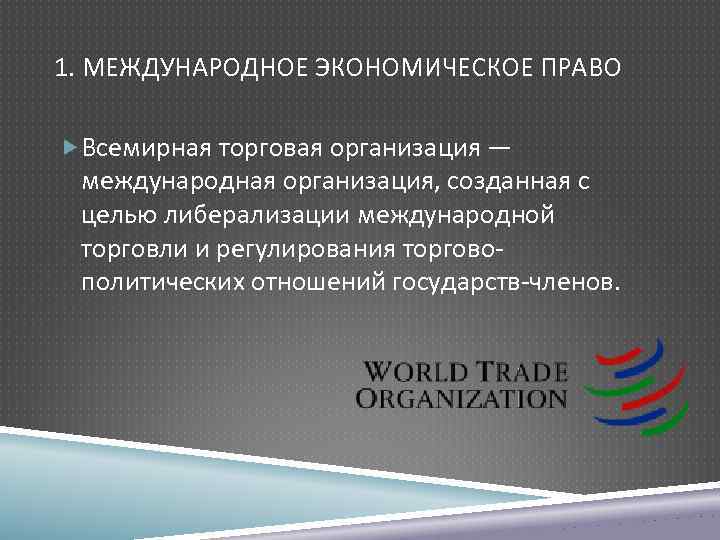 1. МЕЖДУНАРОДНОЕ ЭКОНОМИЧЕСКОЕ ПРАВО

Всемирная торговая организация — международная организация, созданная с целью либерализации международной торговли и регулирования торгово-политических отношений государств-членов.

WORLD TRADE ORGANIZATION